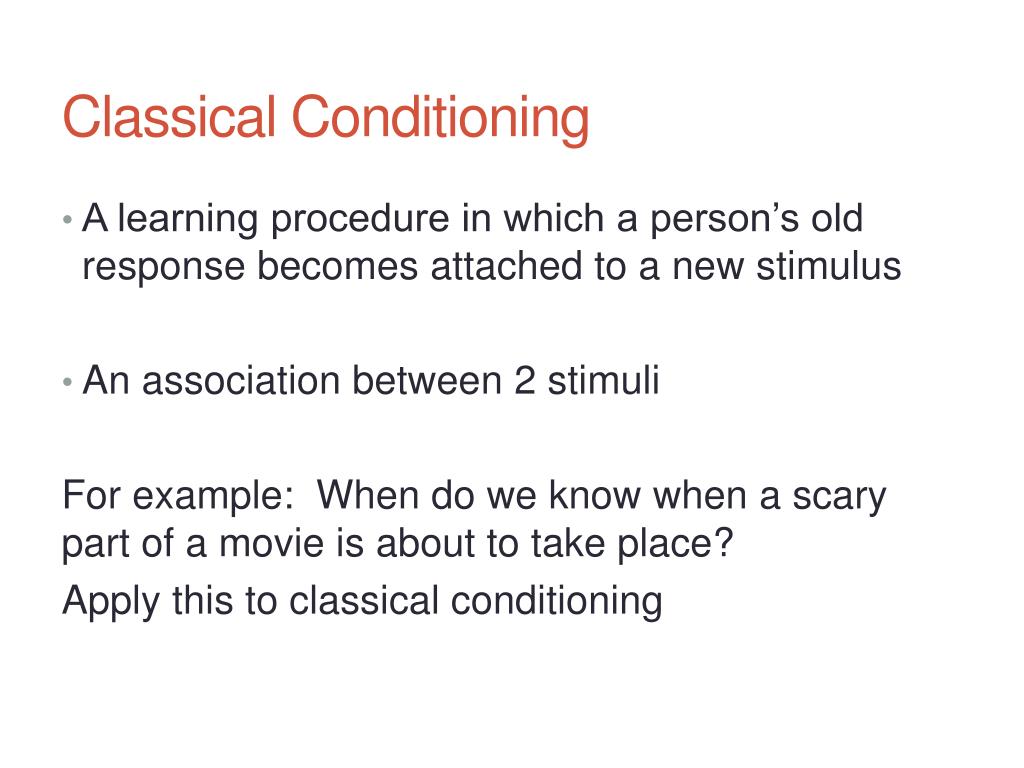 Classical Conditioning

• A learning procedure in which a person’s old response becomes attached to a new stimulus

• An association between 2 stimuli

For example:  When do we know when a scary part of a movie is about to take place?

Apply this to classical conditioning